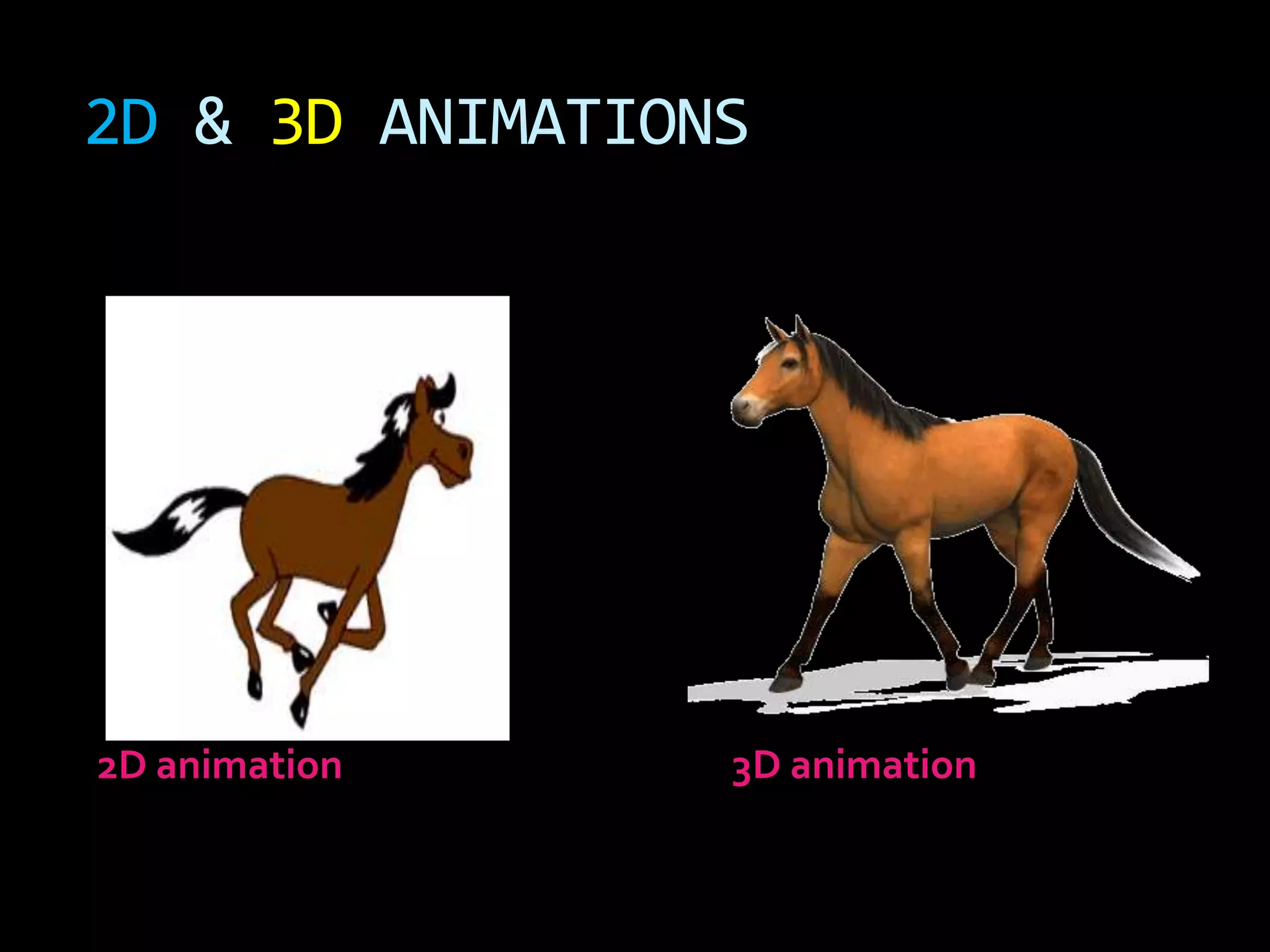 2D & 3D ANIMATIONS

2D animation

3D animation